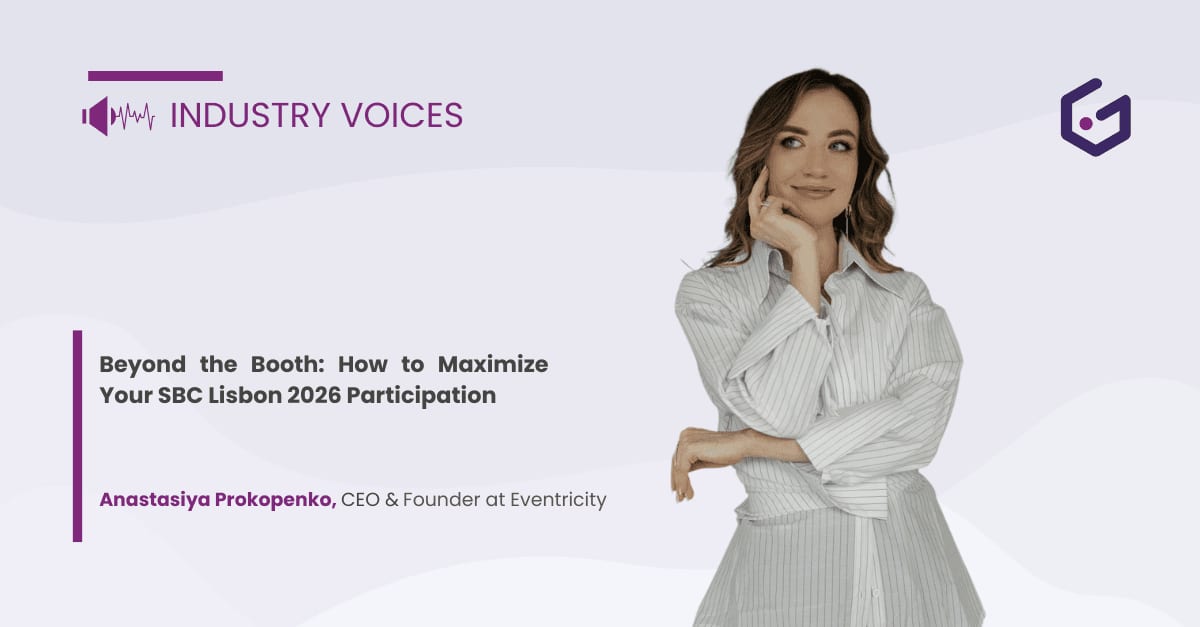 INDUSTRY VOICES

Beyond the Booth: How to Maximize Your SBC Lisbon 2026 Participation

Anastasiya Prokopenko, CEO & Founder at Eventricity